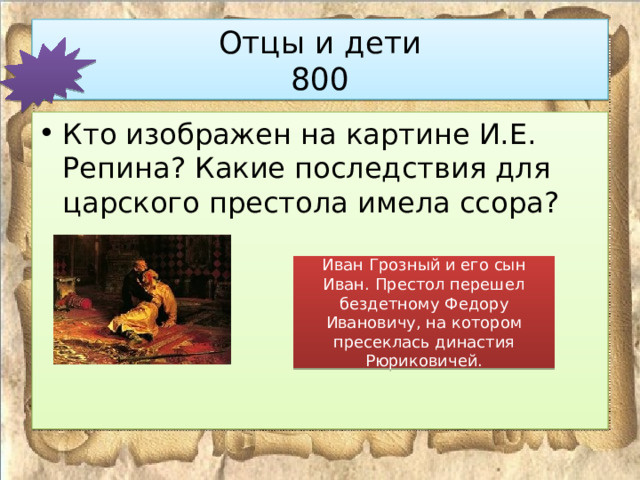 Отцы и дети
800

• Кто изображен на картине И.Е. Репина? Какие последствия для царского престола имела ссора?

Иван Грозный и его сын Иван. Престол перешел бездетному Федору Ивановичу, на котором пресеклась династия Рюриковичей.